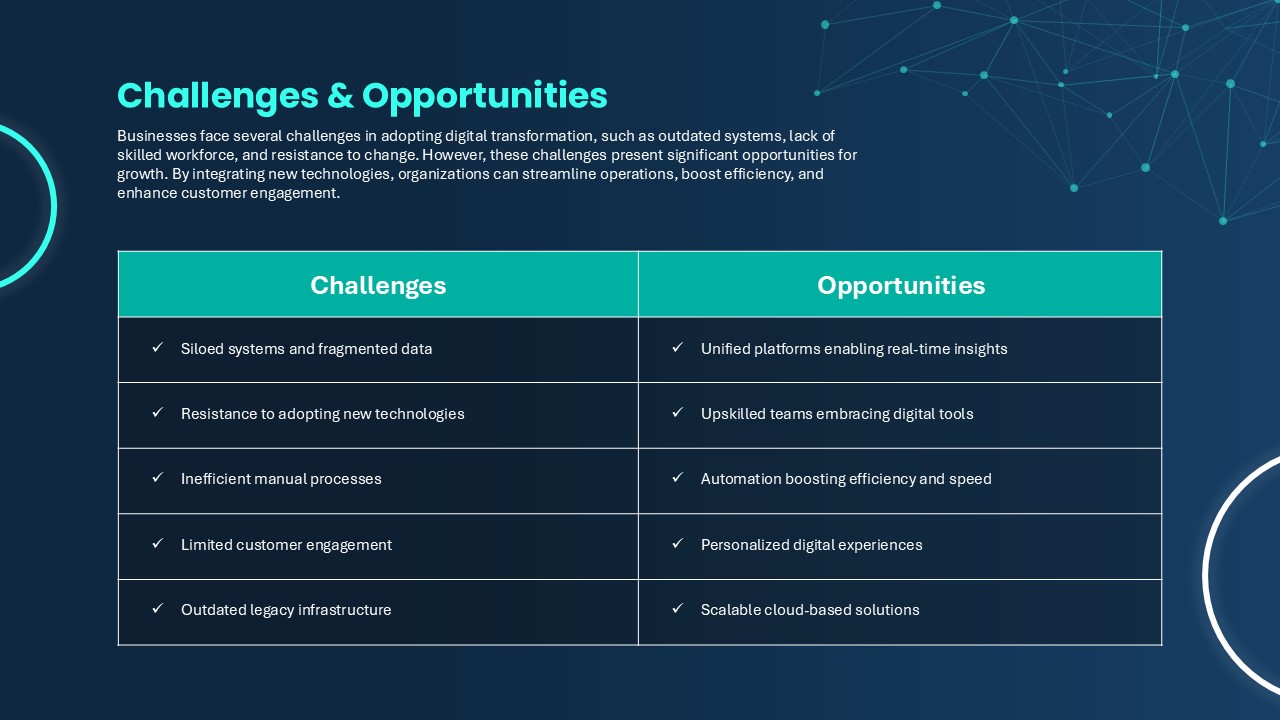 Challenges & Opportunities

Businesses face several challenges in adopting digital transformation, such as outdated systems, lack of skilled workforce, and resistance to change. However, these challenges present significant opportunities for growth. By integrating new technologies, organizations can streamline operations, boost efficiency, and enhance customer engagement.

| Challenges | Opportunities |
|---|---|
| ✓ Siloed systems and fragmented data | ✓ Unified platforms enabling real-time insights |
| ✓ Resistance to adopting new technologies | ✓ Upskilled teams embracing digital tools |
| ✓ Inefficient manual processes | ✓ Automation boosting efficiency and speed |
| ✓ Limited customer engagement | ✓ Personalized digital experiences |
| ✓ Outdated legacy infrastructure | ✓ Scalable cloud-based solutions |